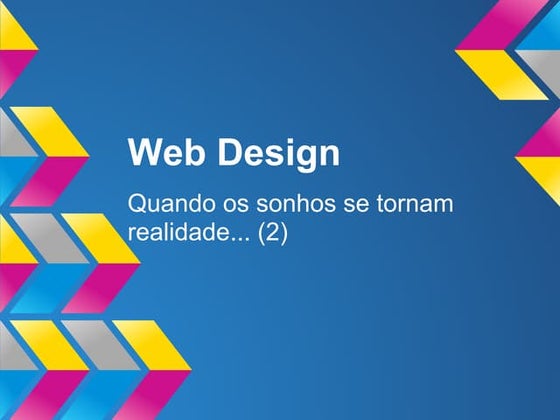 Web Design

Quando os sonhos se tornam realidade... (2)